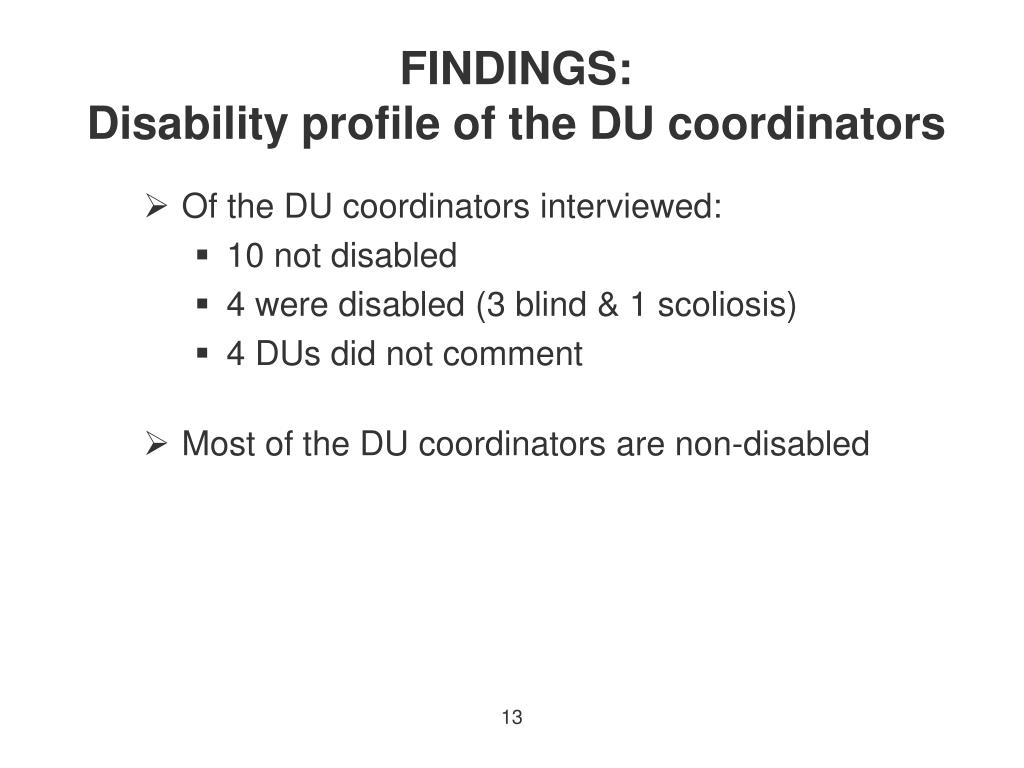 FINDINGS:
Disability profile of the DU coordinators

➢ Of the DU coordinators interviewed:
▪ 10 not disabled
▪ 4 were disabled (3 blind & 1 scoliosis)
▪ 4 DUs did not comment

➢ Most of the DU coordinators are non-disabled

13